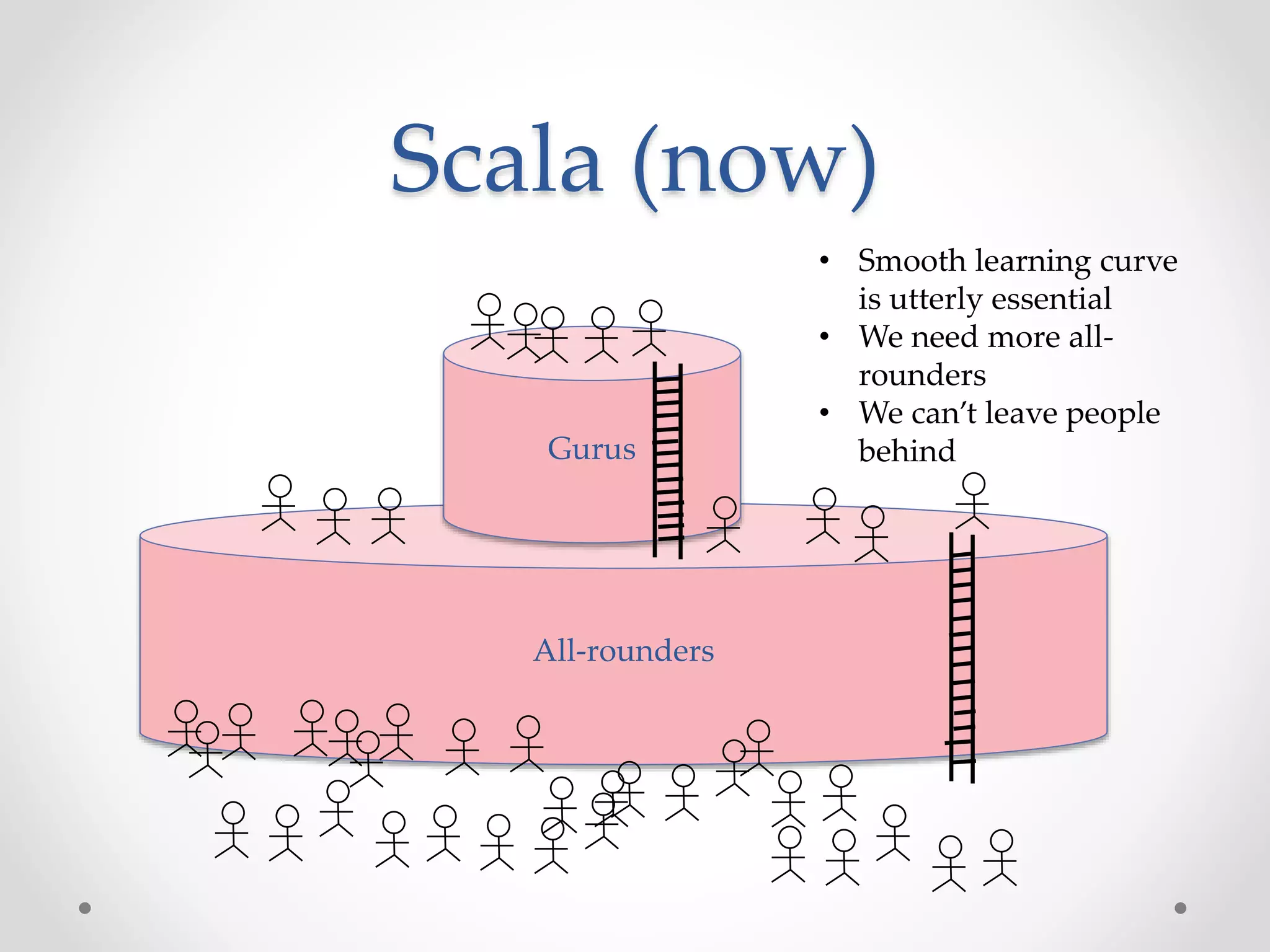 Scala (now)

• Smooth learning curve is utterly essential
• We need more all-rounders
• We can't leave people behind

Gurus

All-rounders